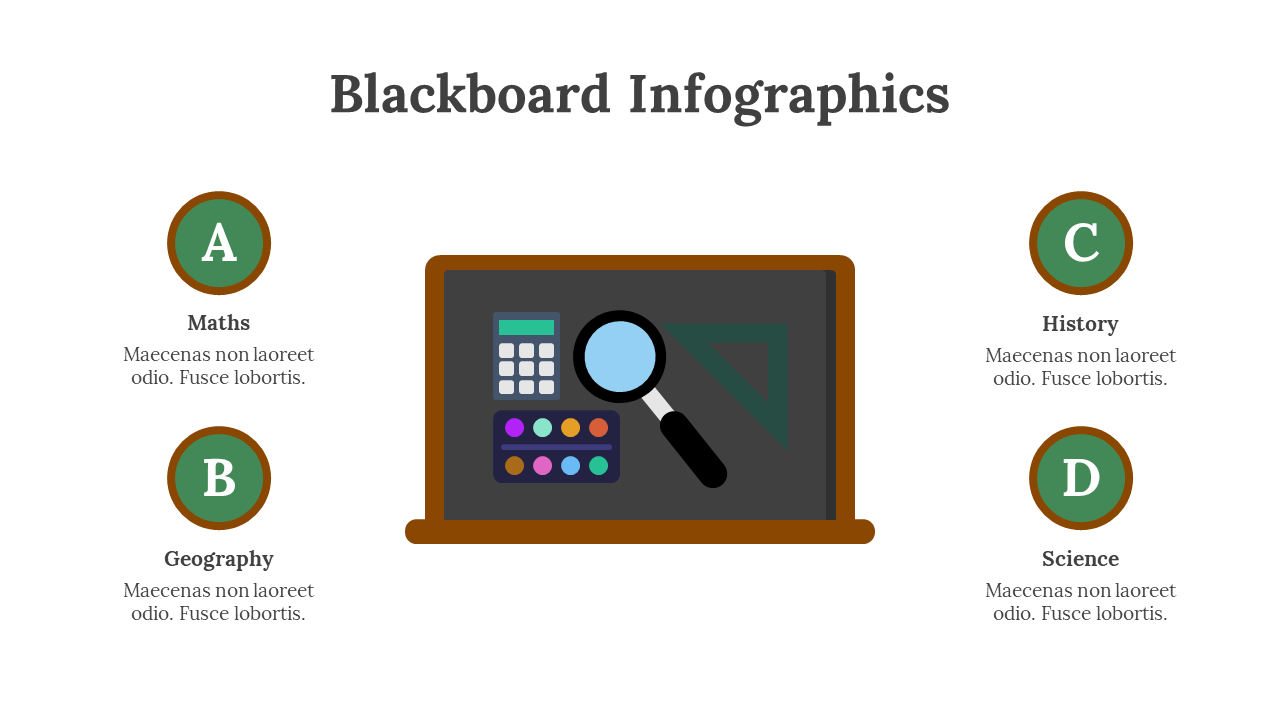 Blackboard Infographics

A

Maths

Maecenas non laoreet odio. Fusce lobortis.

B

Geography

Maecenas non laoreet odio. Fusce lobortis.

C

History

Maecenas non laoreet odio. Fusce lobortis.

D

Science

Maecenas non laoreet odio. Fusce lobortis.